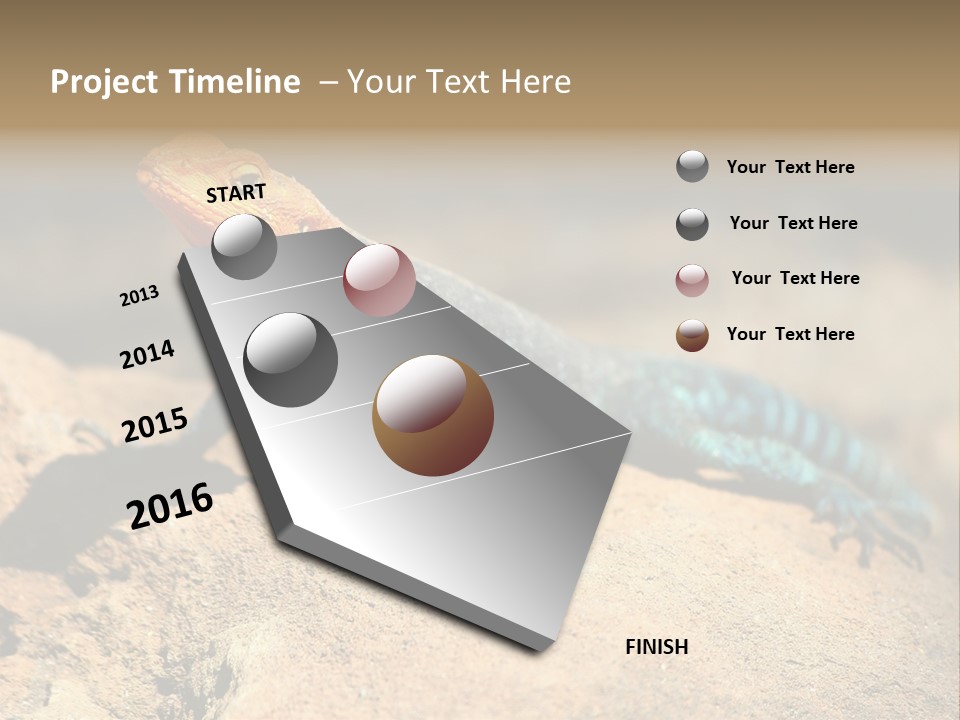 Project Timeline – Your Text Here

START

2013

2014

2015

2016

FINISH

Your Text Here

Your Text Here

Your Text Here

Your Text Here